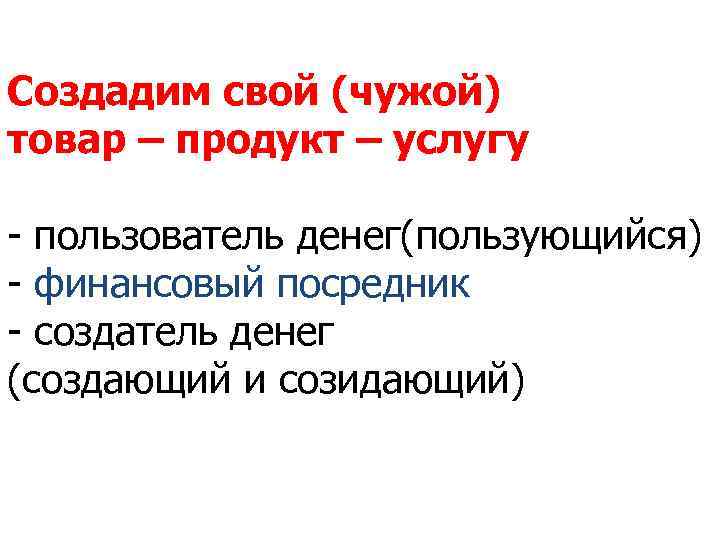 Создадим свой (чужой) товар – продукт – услугу

- пользователь денег(пользующийся)
- финансовый посредник
- создатель денег
(создающий и созидающий)